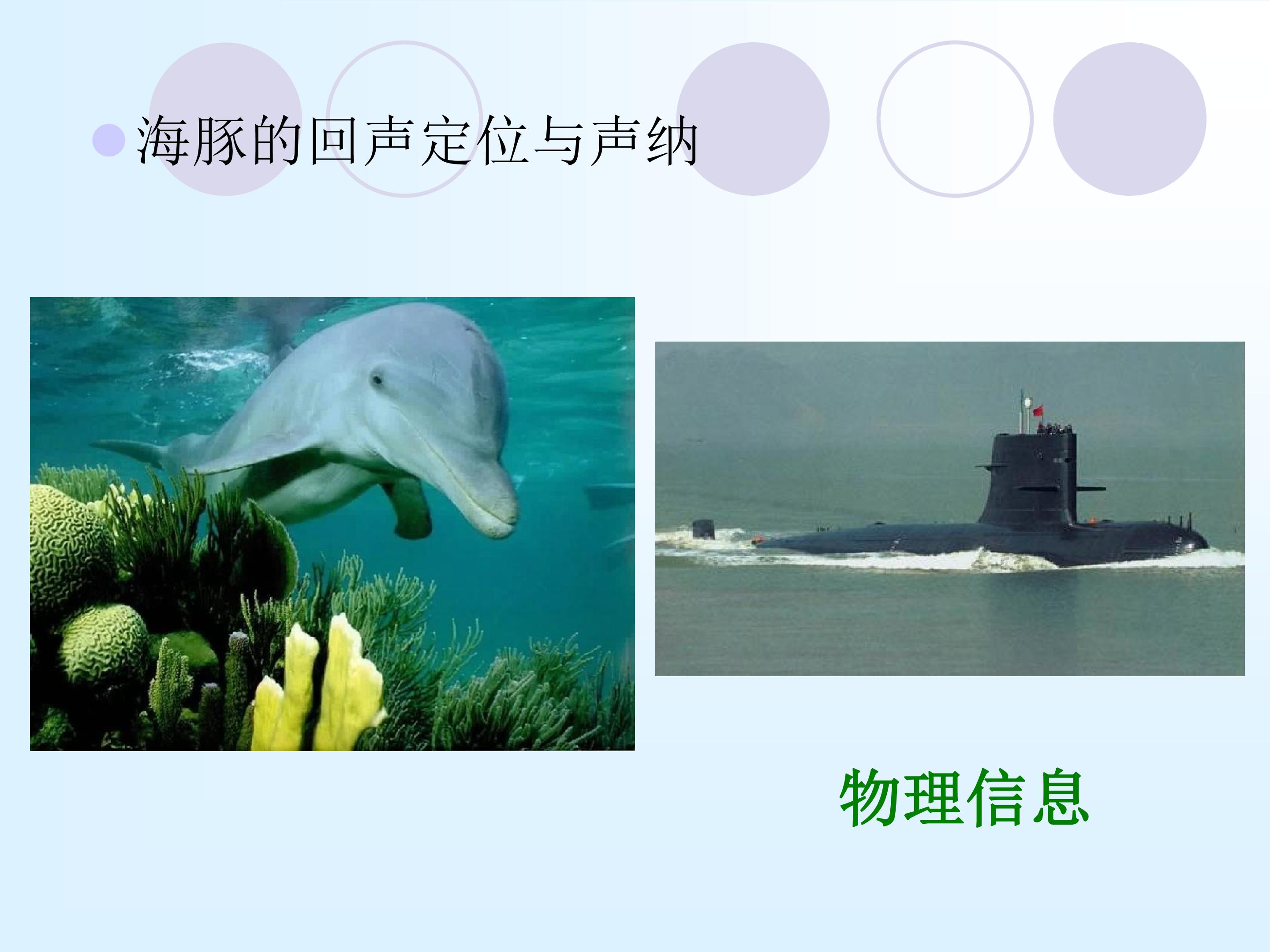 • 海豚的回声定位与声纳

物理信息